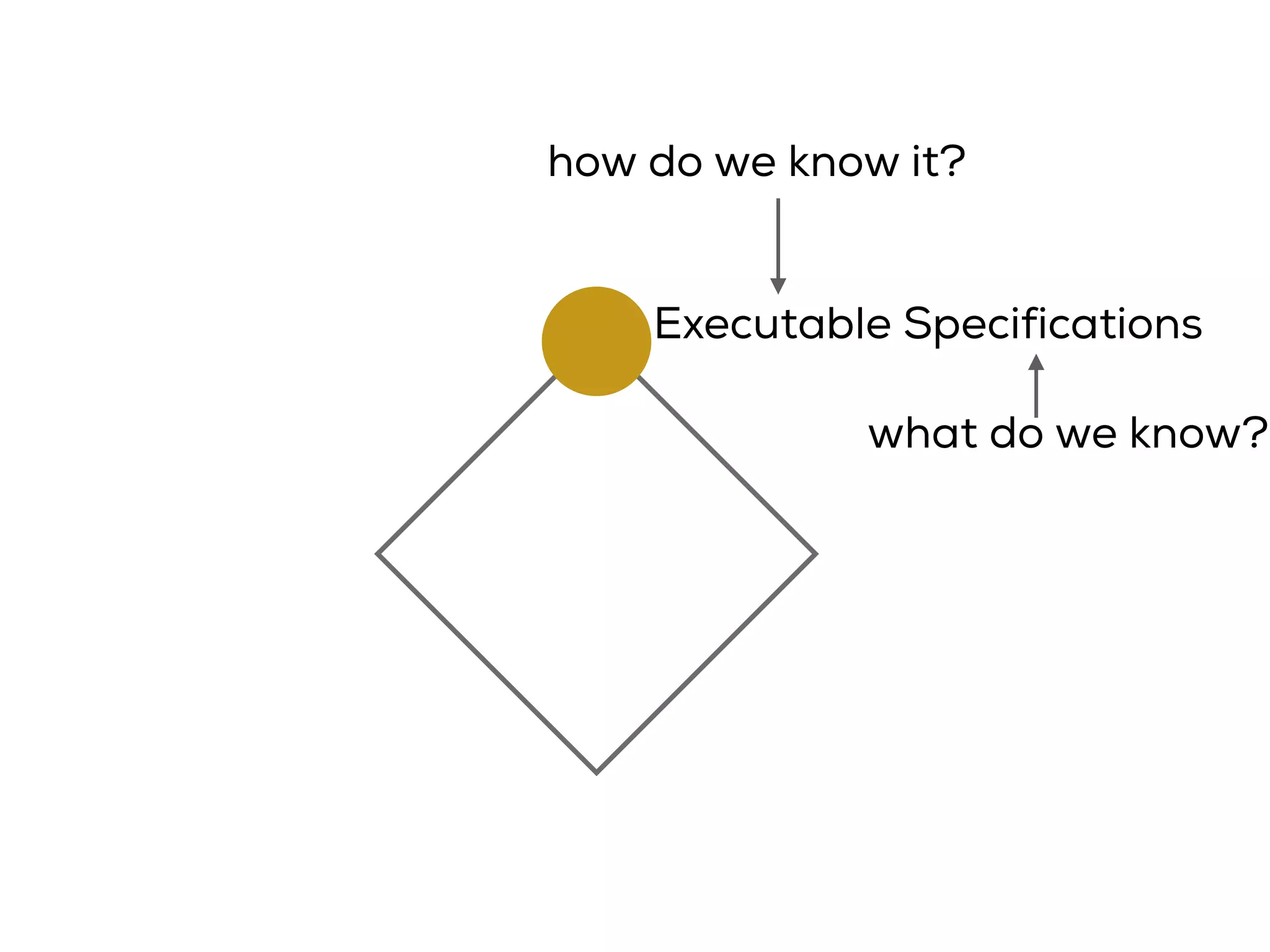 how do we know it?

Executable Specifications

what do we know?